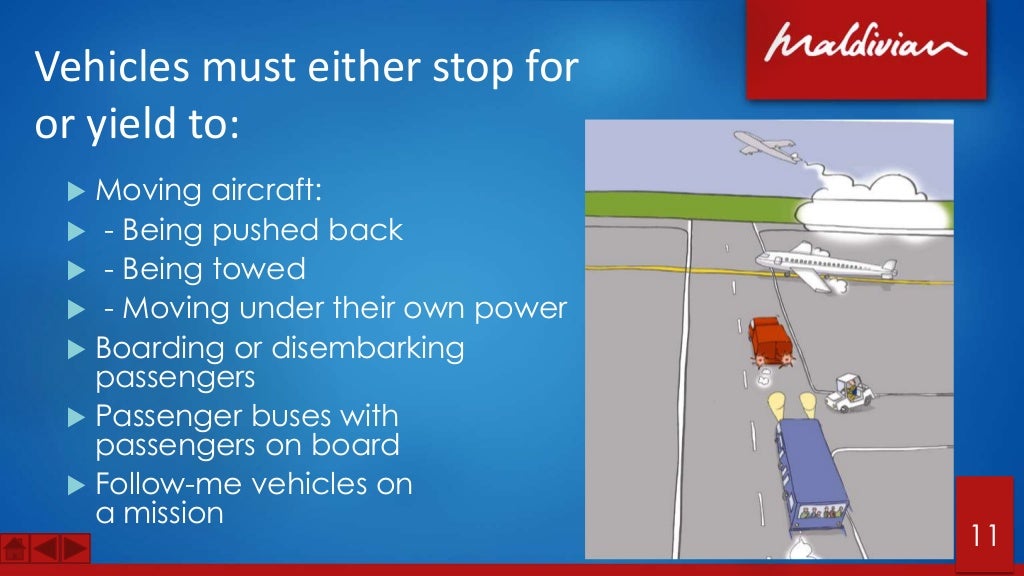 Maldivian

Vehicles must either stop for or yield to:

Moving aircraft:

- Being pushed back

- Being towed

- Moving under their own power

Boarding or disembarking passengers

Passenger buses with passengers on board

Follow-me vehicles on a mission

11